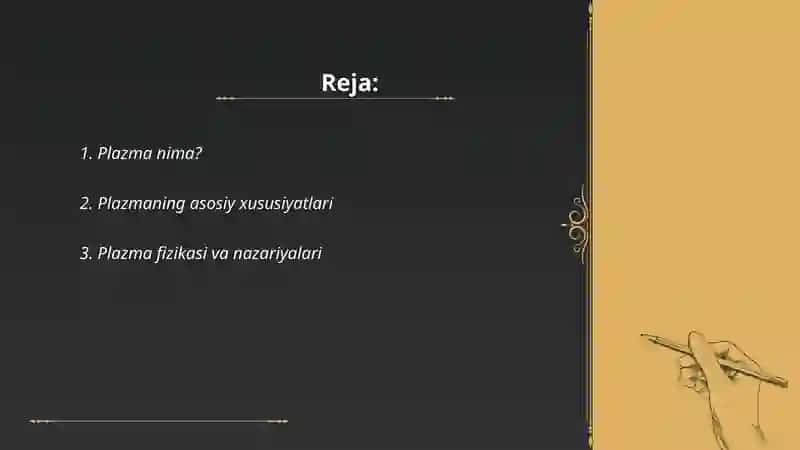 Reja:

1. Plazma nima?

2. Plazmaning asosiy xususiyatlari

3. Plazma fizikasi va nazariyalari